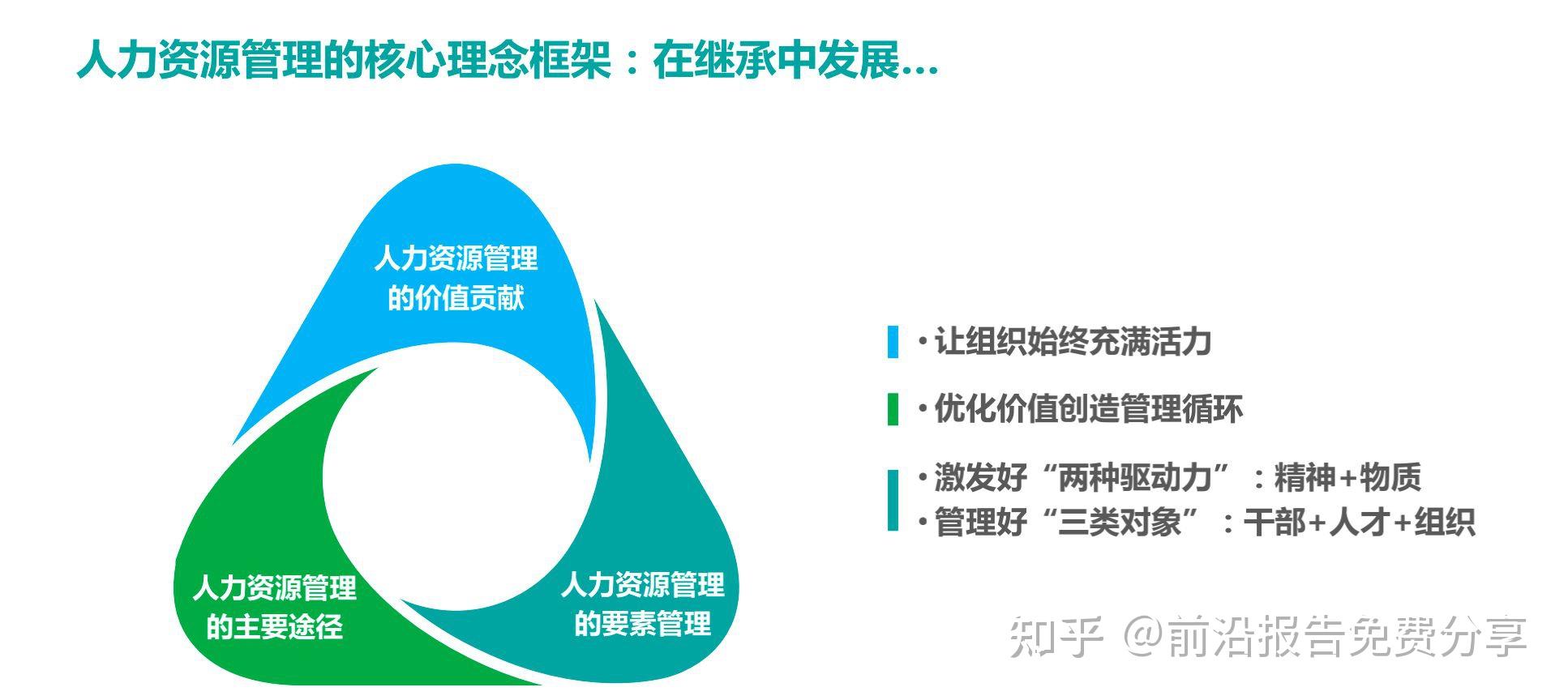 人力资源管理的核心理念框架：在继承中发展...

人力资源管理的价值贡献

人力资源管理的主要途径

人力资源管理的要素管理

• 让组织始终充满活力

• 优化价值创造管理循环

• 激发好“两种驱动力”：精神+物质
• 管理好“三类对象”：干部+人才+组织

知乎 @前沿报告免费分享